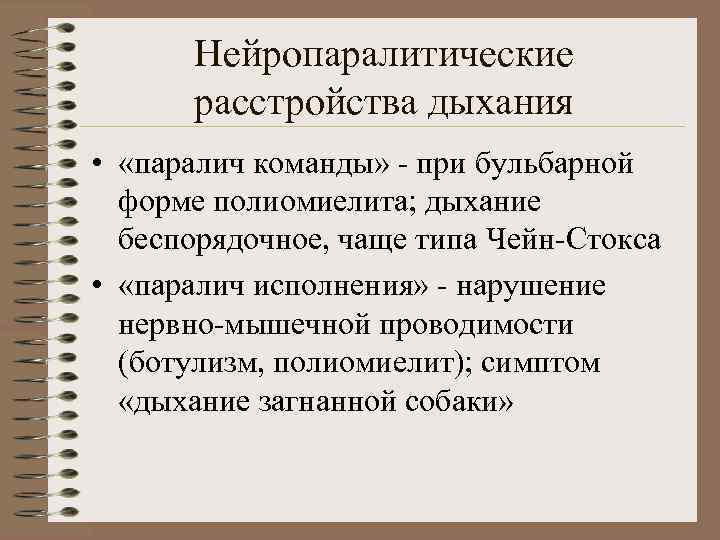 Нейропаралитические расстройства дыхания

• «паралич команды» - при бульбарной форме полиомиелита; дыхание беспорядочное, чаще типа Чейн-Стокса

• «паралич исполнения» - нарушение нервно-мышечной проводимости (ботулизм, полиомиелит); симптом «дыхание загнанной собаки»